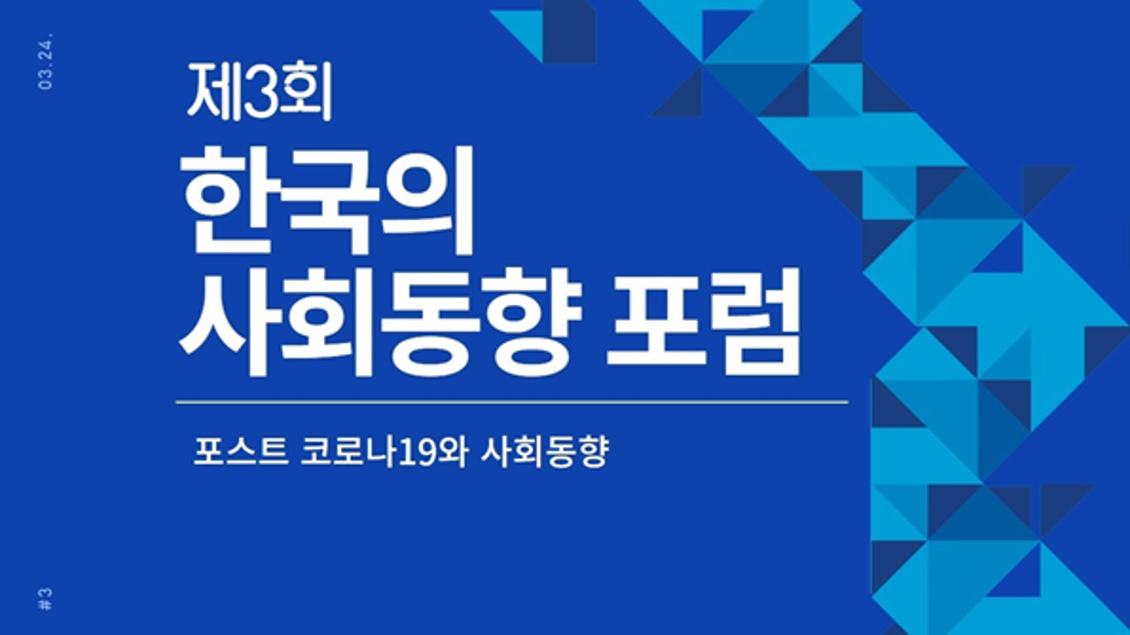 03.24.

제3회

한국의 사회동향 포럼

포스트 코로나19와 사회동향

#3